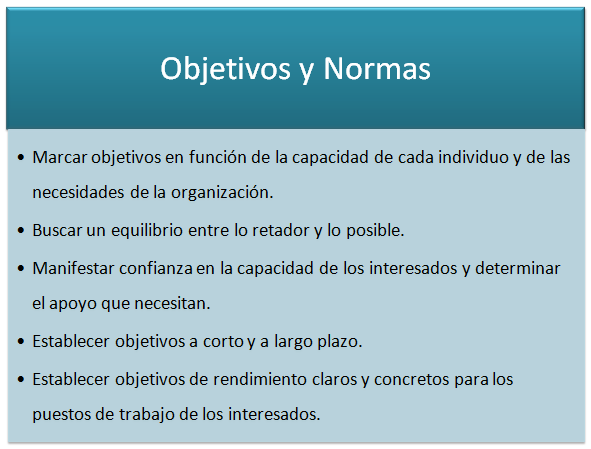 Objetivos y Normas

• Marcar objetivos en función de la capacidad de cada individuo y de las necesidades de la organización.

• Buscar un equilibrio entre lo retador y lo posible.

• Manifestar confianza en la capacidad de los interesados y determinar el apoyo que necesitan.

• Establecer objetivos a corto y a largo plazo.

• Establecer objetivos de rendimiento claros y concretos para los puestos de trabajo de los interesados.